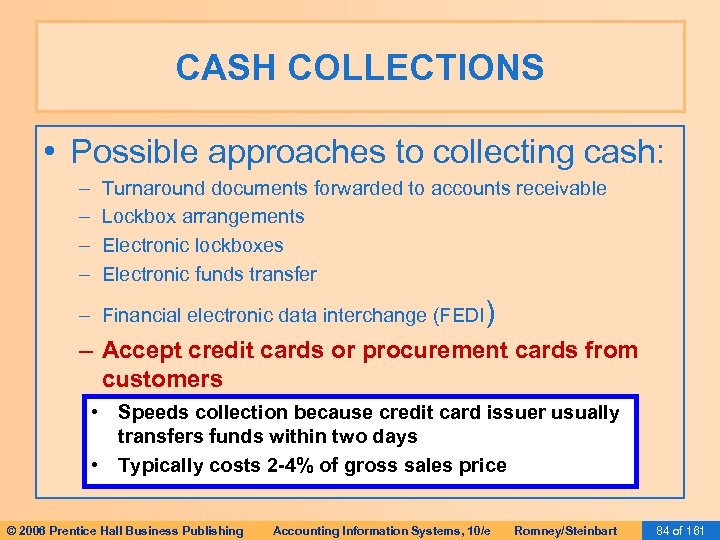 CASH COLLECTIONS

• Possible approaches to collecting cash:
– Turnaround documents forwarded to accounts receivable
– Lockbox arrangements
– Electronic lockboxes
– Electronic funds transfer
– Financial electronic data interchange (FEDI)
– Accept credit cards or procurement cards from customers
• Speeds collection because credit card issuer usually transfers funds within two days
• Typically costs 2-4% of gross sales price

© 2006 Prentice Hall Business Publishing Accounting Information Systems, 10/e Romney/Steinbart 84 of 161